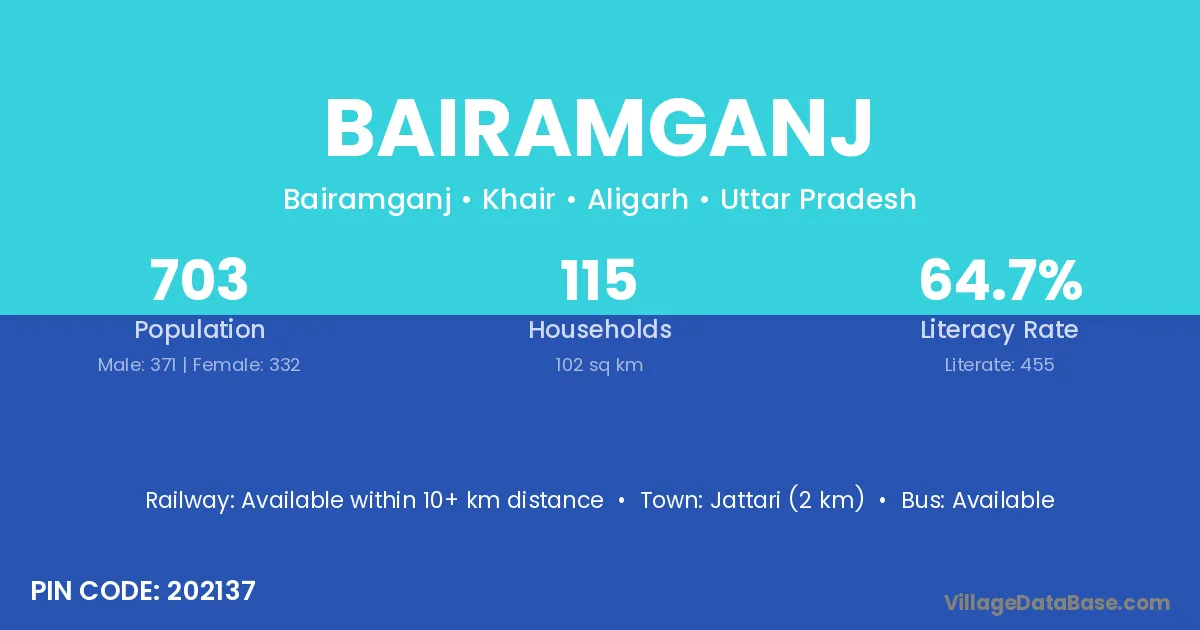 BAIRAMGANJ

Bairamganj • Khair • Aligarh • Uttar Pradesh

703
Population
Male: 371 | Female: 332

115
Households
102 sq km

64.7%
Literacy Rate
Literate: 455

Railway: Available within 10+ km distance • Town: Jattari (2 km) • Bus: Available

PIN CODE: 202137

VillageDataBase.com